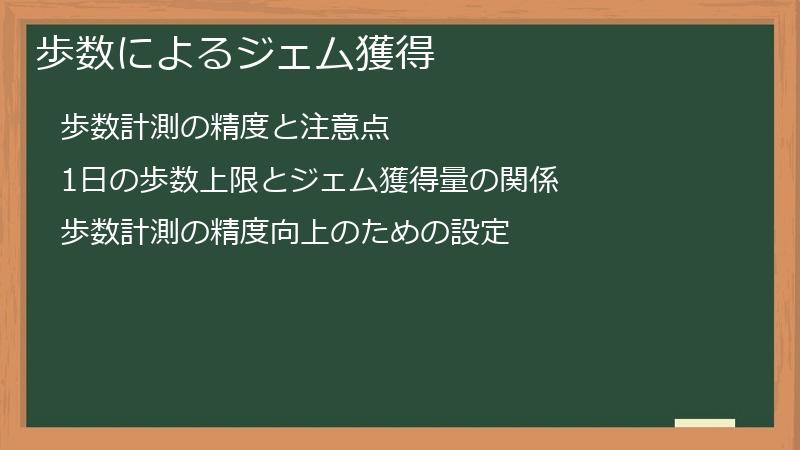 歩数によるジェム獲得

歩数計測の精度と注意点

1日の歩数上限とジェム獲得量の関係

歩数計測の精度向上のための設定